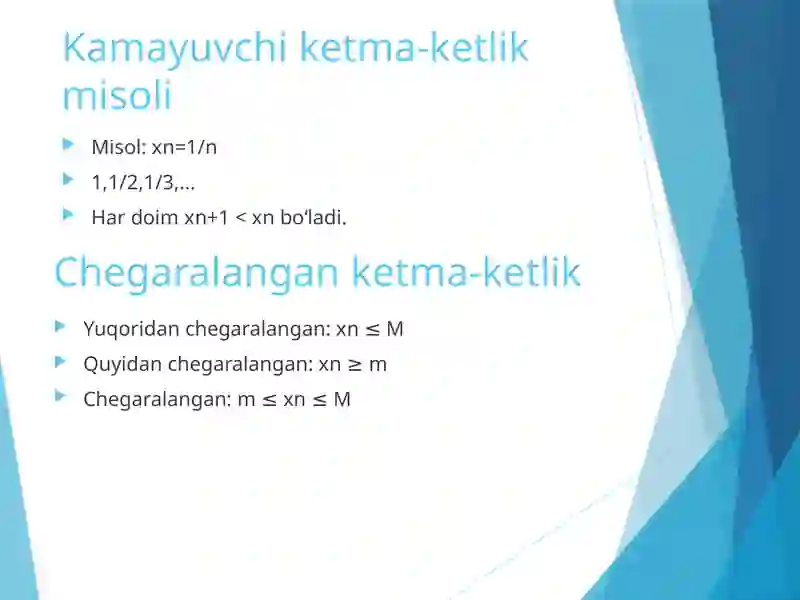 Kamayuvchi ketma-ketlik misoli

Misol: xn=1/n

1,1/2,1/3,...

Har doim xn+1 < xn bo'ladi.

Chegaralangan ketma-ketlik

Yuqoridan chegaralangan: xn ≤ M

Quyidan chegaralangan: xn ≥ m

Chegaralangan: m ≤ xn ≤ M